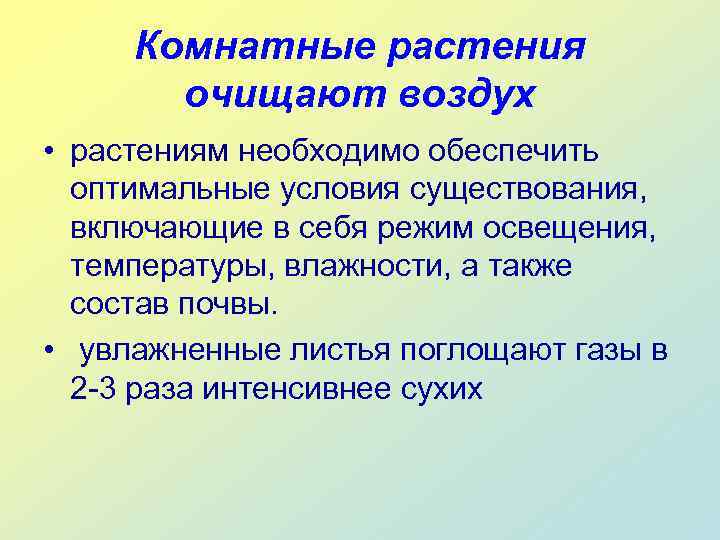 Комнатные растения очищают воздух

• растениям необходимо обеспечить оптимальные условия существования, включающие в себя режим освещения, температуры, влажности, а также состав почвы.

• увлажненные листья поглощают газы в 2-3 раза интенсивнее сухих